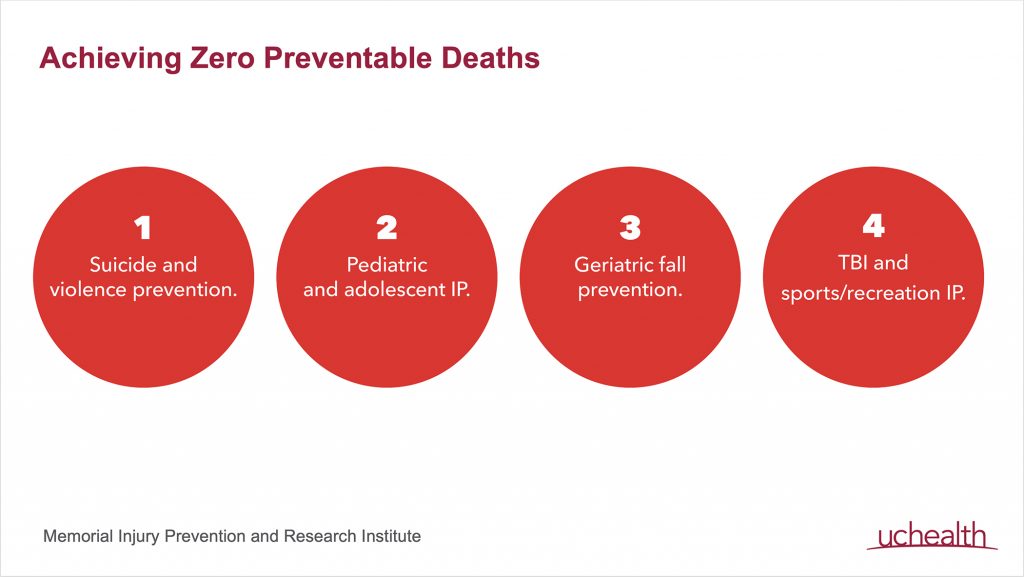 Achieving Zero Preventable Deaths

1
Suicide and violence prevention.

2
Pediatric and adolescent IP.

3
Geriatric fall prevention.

4
TBI and sports/recreation IP.

Memorial Injury Prevention and Research Institute

uchealth